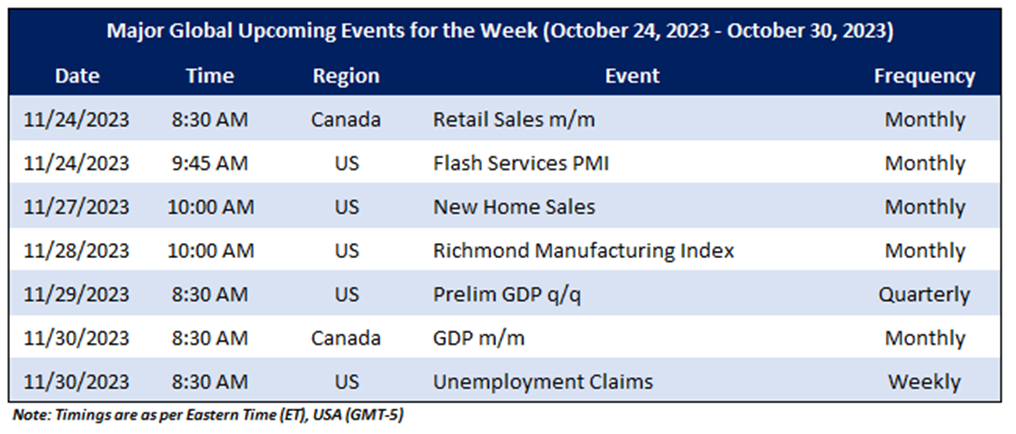 Major Global Upcoming Events for the Week (October 24, 2023 - October 30, 2023)

| Date | Time | Region | Event | Frequency |
|---|---|---|---|---|
| 11/24/2023 | 8:30 AM | Canada | Retail Sales m/m | Monthly |
| 11/24/2023 | 9:45 AM | US | Flash Services PMI | Monthly |
| 11/27/2023 | 10:00 AM | US | New Home Sales | Monthly |
| 11/28/2023 | 10:00 AM | US | Richmond Manufacturing Index | Monthly |
| 11/29/2023 | 8:30 AM | US | Prelim GDP q/q | Quarterly |
| 11/30/2023 | 8:30 AM | Canada | GDP m/m | Monthly |
| 11/30/2023 | 8:30 AM | US | Unemployment Claims | Weekly |

Note: Timings are as per Eastern Time (ET), USA (GMT-5)